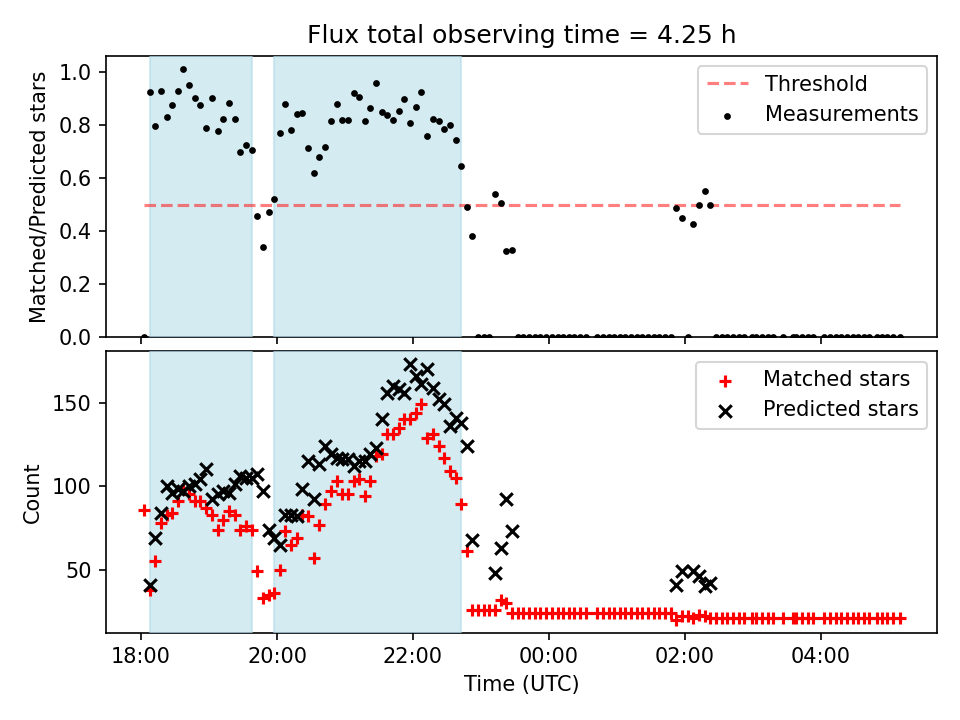 Flux total observing time = 4.25 h

Matched/Predicted stars

1.0
0.8
0.6
0.4
0.2
0.0

Threshold
Measurements

Count

150
100
50

Matched stars
Predicted stars

18:00
20:00
22:00
00:00
02:00
04:00

Time (UTC)